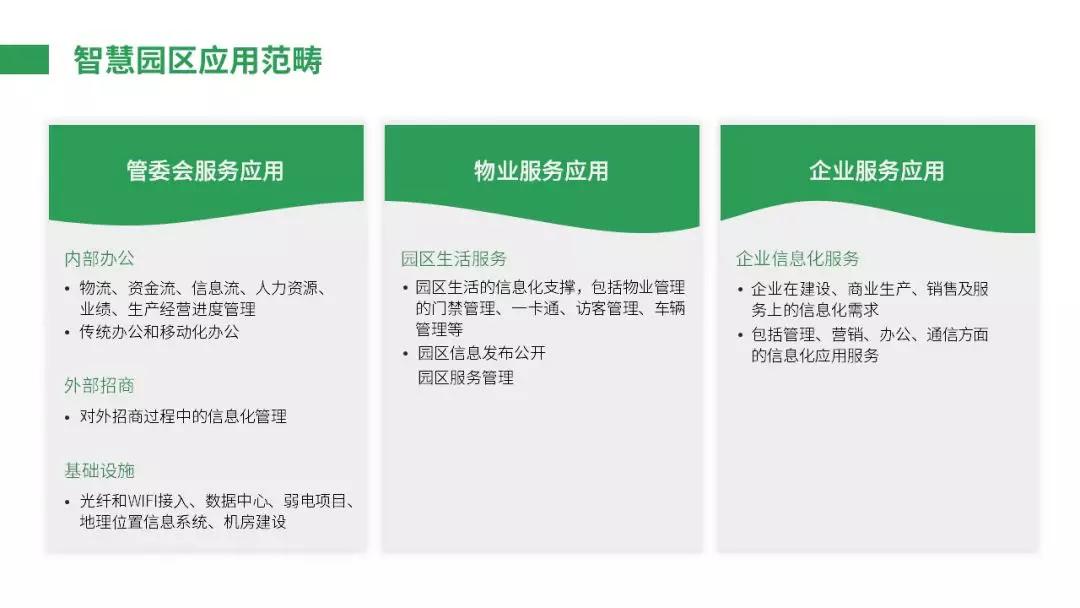 智慧园区应用范畴

管委会服务应用

内部办公

• 物流、资金流、信息流、人力资源、业绩、生产经营进度管理
• 传统办公和移动化办公

外部招商

• 对外招商过程中的信息化管理

基础设施

• 光纤和WIFI接入、数据中心、弱电项目、地理位置信息系统、机房建设

物业服务应用

园区生活服务

• 园区生活的信息化支撑，包括物业管理的门禁管理、一卡通、访客管理、车辆管理等
• 园区信息发布公开
园区服务管理

企业服务应用

企业信息化服务

• 企业在建设、商业生产、销售及服务上的信息化需求
• 包括管理、营销、办公、通信方面的信息化应用服务